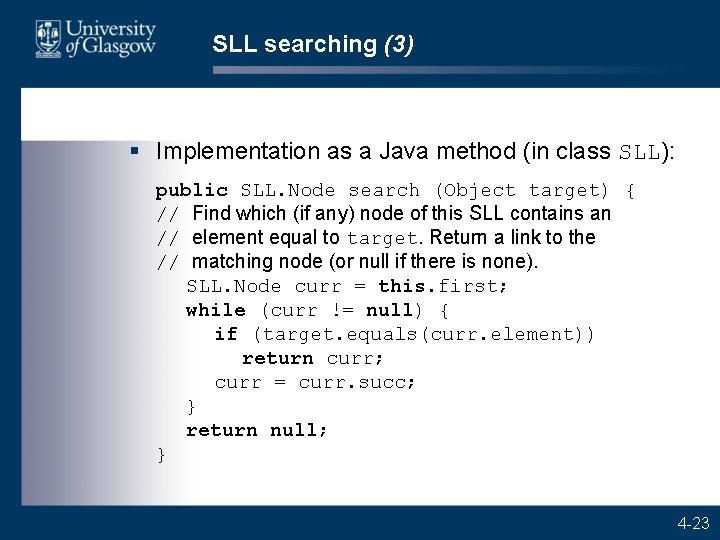 University of Glasgow

SLL searching (3)

▪ Implementation as a Java method (in class SLL):

public SLL.Node search (Object target) {
// Find which (if any) node of this SLL contains an
// element equal to target. Return a link to the
// matching node (or null if there is none).
SLL.Node curr = this.first;
while (curr != null) {
if (target.equals(curr.element))
return curr;
curr = curr.succ;
}
return null;
}

4-23